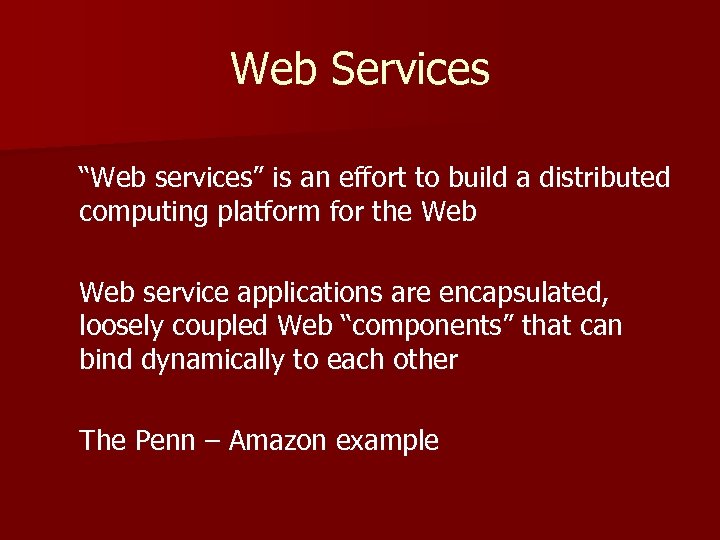 Web Services

“Web services” is an effort to build a distributed computing platform for the Web

Web service applications are encapsulated, loosely coupled Web “components” that can bind dynamically to each other

The Penn – Amazon example